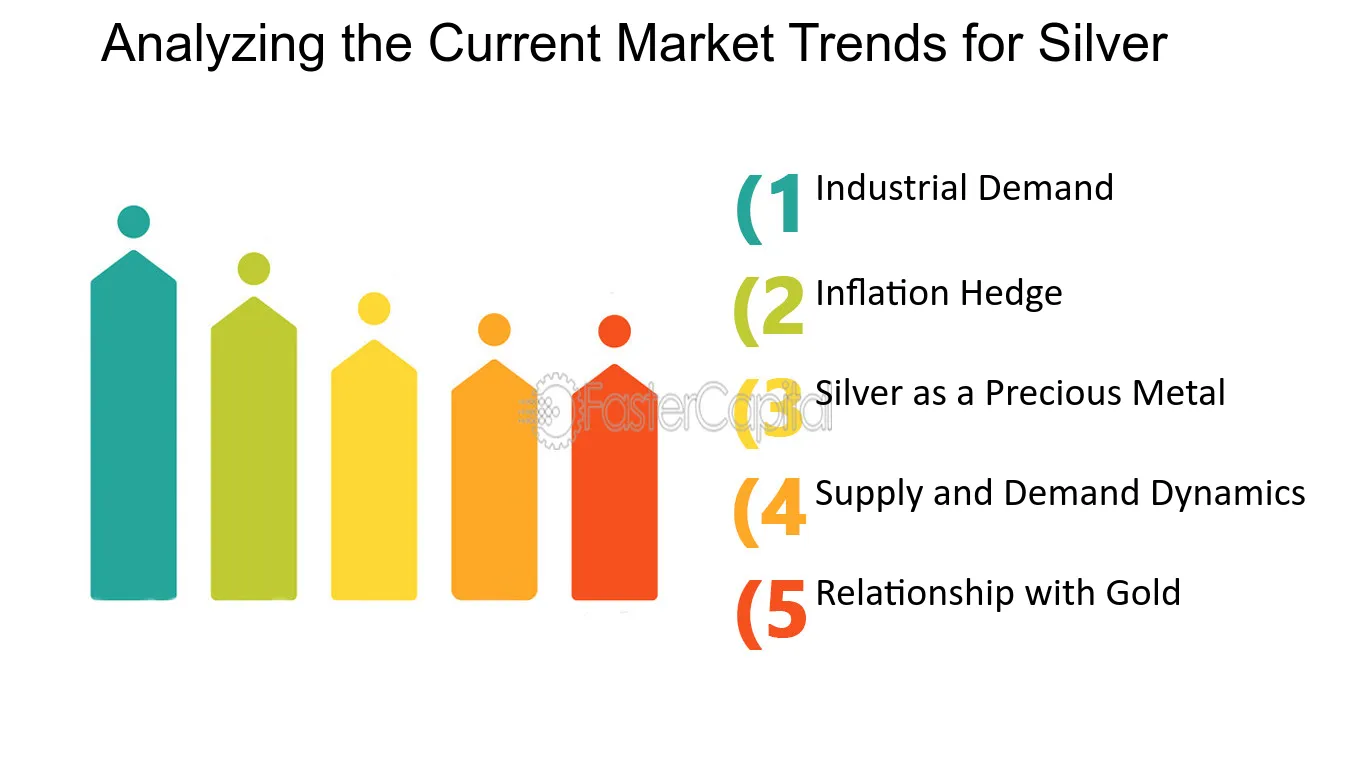 Analyzing the Current Market Trends for Silver

(1 Industrial Demand

(2 Inflation Hedge

(3 Silver as a Precious Metal

(4 Supply and Demand Dynamics

(5 Relationship with Gold

FasterCapital